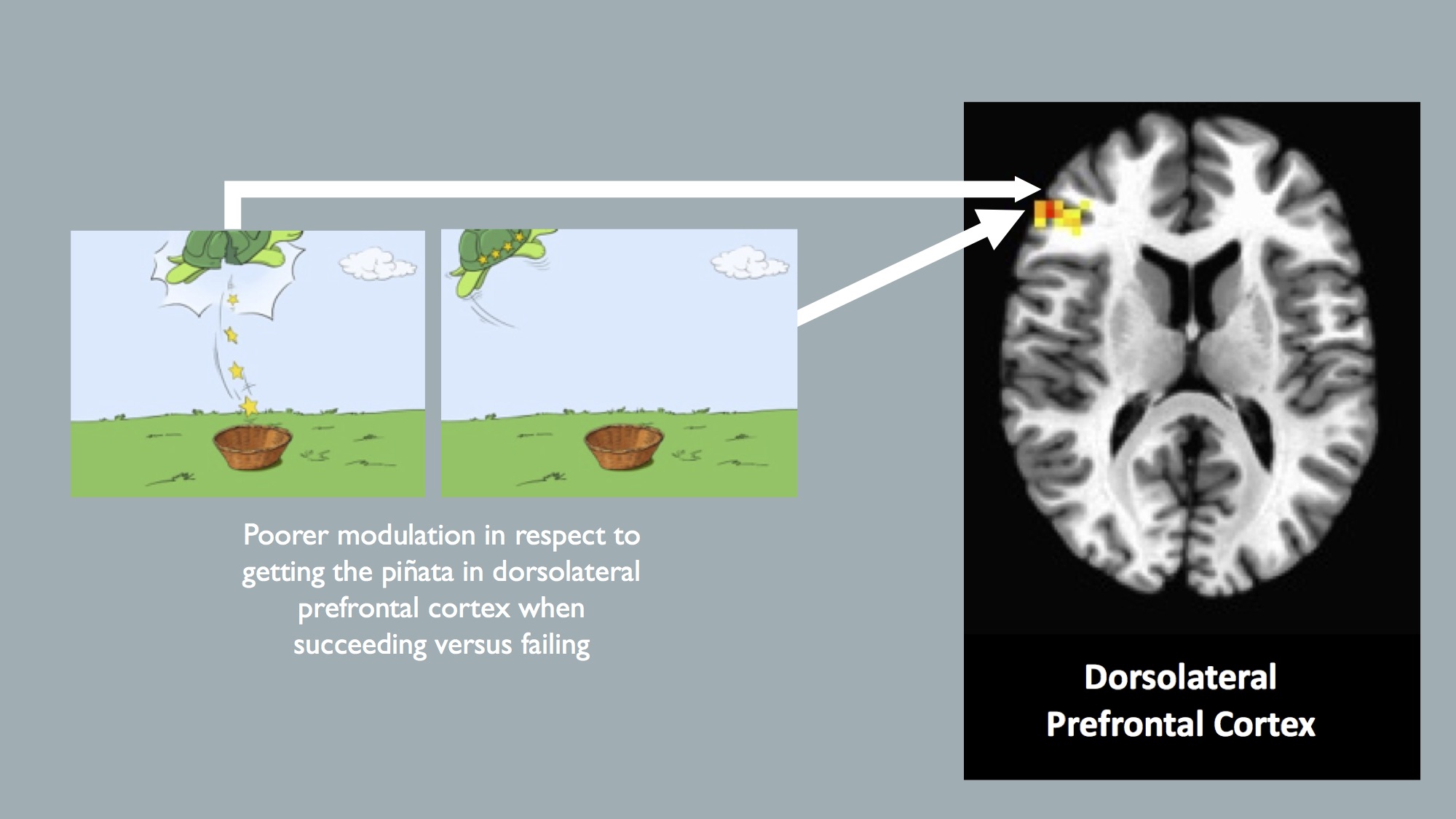 Poorer modulation in respect to getting the piñata in dorsolateral prefrontal cortex when succeeding versus failing

Dorsolateral Prefrontal Cortex